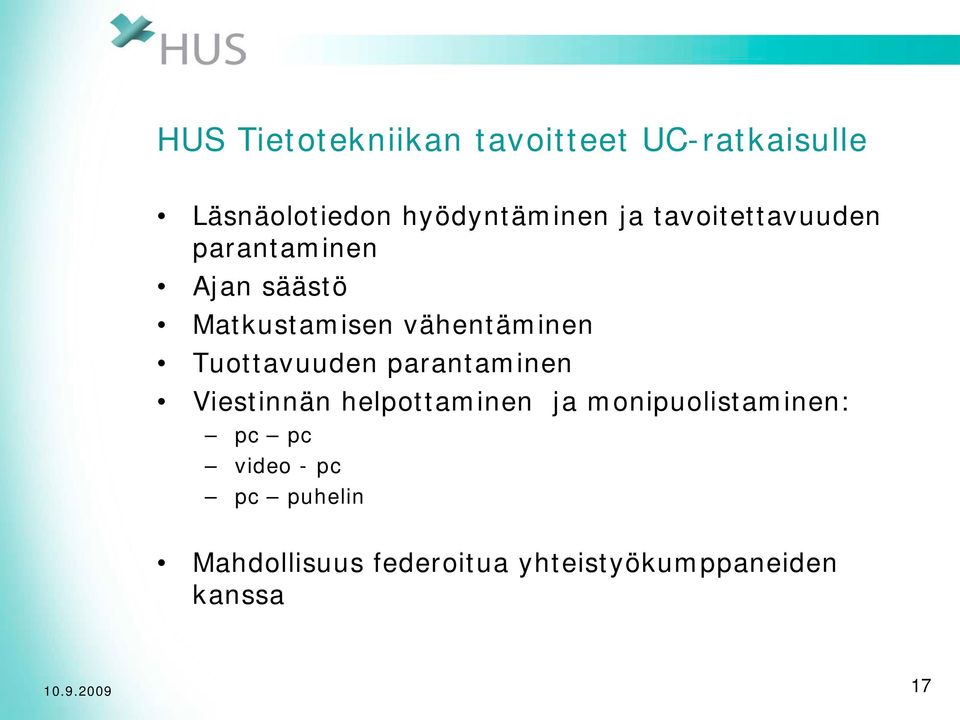 HUS

HUS Tietotekniikan tavoitteet UC-ratkaisulle

• Läsnäolotiedon hyödyntäminen ja tavoitettavuuden parantaminen
• Ajan säästö
• Matkustamisen vähentäminen
• Tuottavuuden parantaminen
• Viestinnän helpottaminen ja monipuolistaminen:
– pc – pc
– video - pc
– pc – puhelin

• Mahdollisuus federoitua yhteistyökumppaneiden kanssa

10.9.2009

17